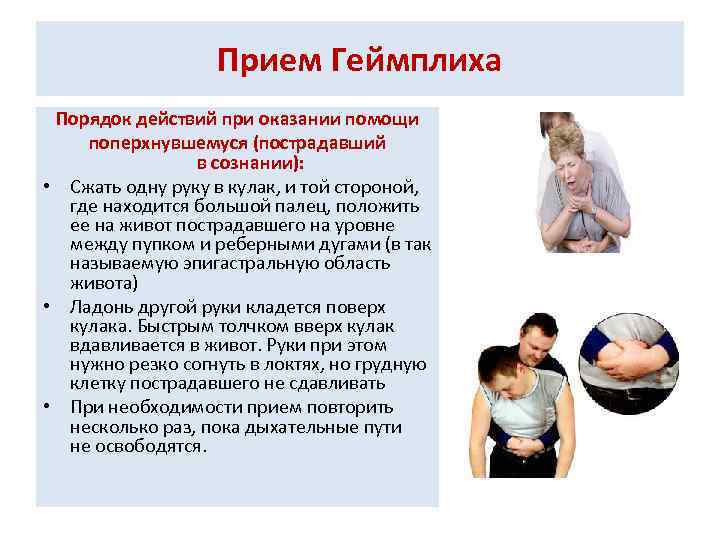 Прием Геймплиха

Порядок действий при оказании помощи поперхнувшемуся (пострадавший в сознании):

• Сжать одну руку в кулак, и той стороной, где находится большой палец, положить ее на живот пострадавшего на уровне между пупком и реберными дугами (в так называемую эпигастральную область живота)
• Ладонь другой руки кладется поверх кулака. Быстрым толчком вверх кулак вдавливается в живот. Руки при этом нужно резко согнуть в локтях, но грудную клетку пострадавшего не сдавливать
• При необходимости прием повторить несколько раз, пока дыхательные пути не освободятся.